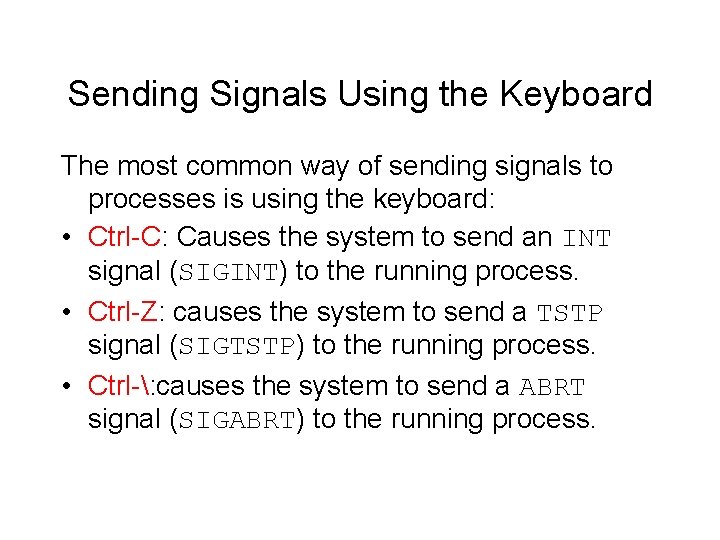 Sending Signals Using the Keyboard

The most common way of sending signals to processes is using the keyboard:

• Ctrl-C: Causes the system to send an INT signal (SIGINT) to the running process.

• Ctrl-Z: causes the system to send a TSTP signal (SIGTSTP) to the running process.

• Ctrl-\:causes the system to send a ABRT signal (SIGABRT) to the running process.